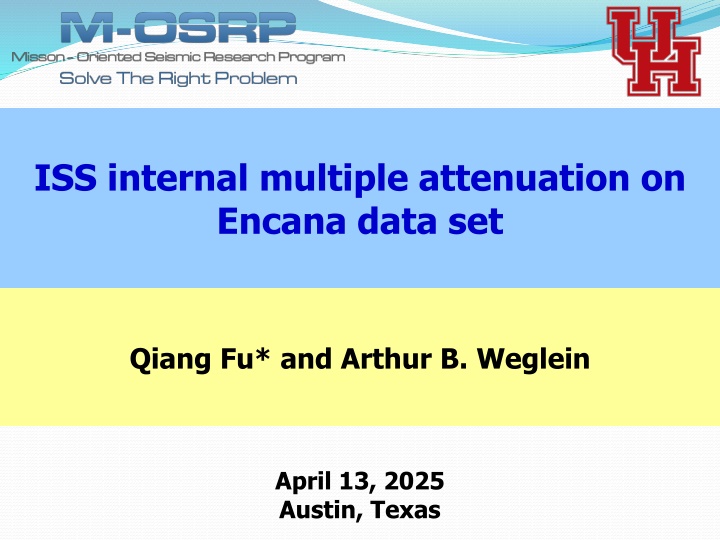 M-OSRP
Misson - Oriented Seismic Research Program
Solve The Right Problem

UH

ISS internal multiple attenuation on Encana data set

Qiang Fu* and Arthur B. Weglein

April 13, 2025
Austin, Texas